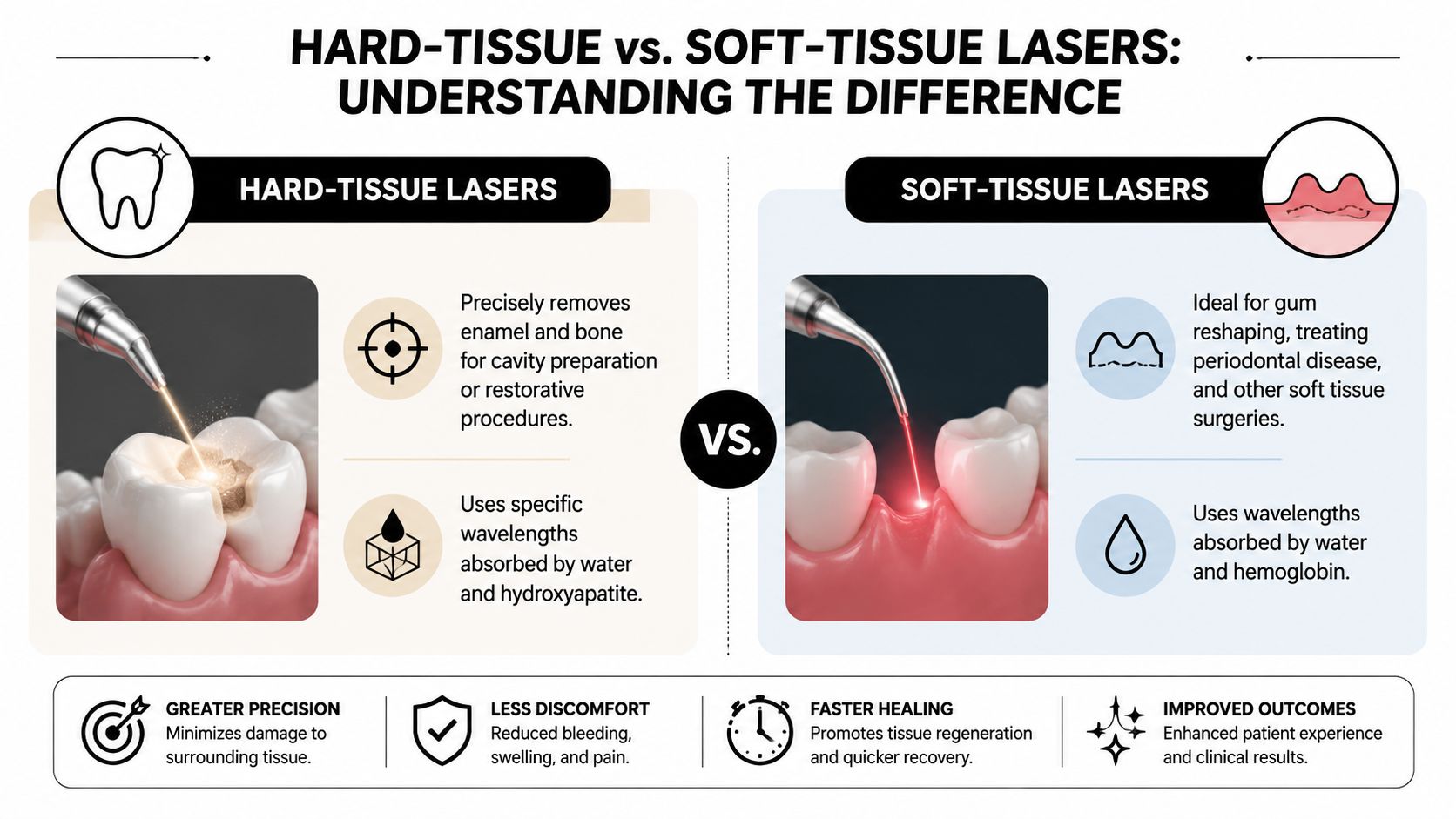 HARD-TISSUE vs. SOFT-TISSUE LASERS: UNDERSTANDING THE DIFFERENCE

HARD-TISSUE LASERS

Precisely removes enamel and bone for cavity preparation or restorative procedures.

Uses specific wavelengths absorbed by water and hydroxyapatite.

VS.

SOFT-TISSUE LASERS

Ideal for gum reshaping, treating periodontal disease, and other soft tissue surgeries.

Uses wavelengths absorbed by water and hemoglobin.

GREATER PRECISION
Minimizes damage to surrounding tissue.

LESS DISCOMFORT
Reduced bleeding, swelling, and pain.

FASTER HEALING
Promotes tissue regeneration and quicker recovery.

IMPROVED OUTCOMES
Enhanced patient experience and clinical results.